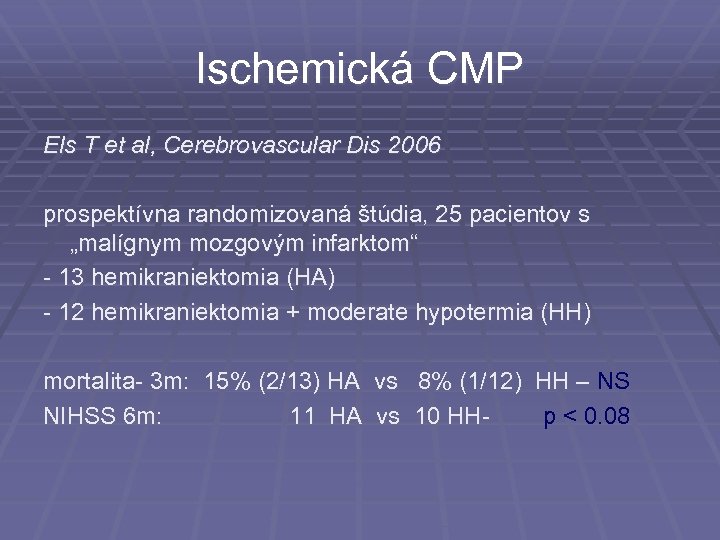 Ischemická CMP

Els T et al, Cerebrovascular Dis 2006

prospektívna randomizovaná štúdia, 25 pacientov s „malígnym mozgovým infarktom“
- 13 hemikraniektomia (HA)
- 12 hemikraniektomia + moderate hypotermia (HH)

mortalita- 3m: 15% (2/13) HA vs 8% (1/12) HH – NS
NIHSS 6m: 11 HA vs 10 HH- p < 0.08